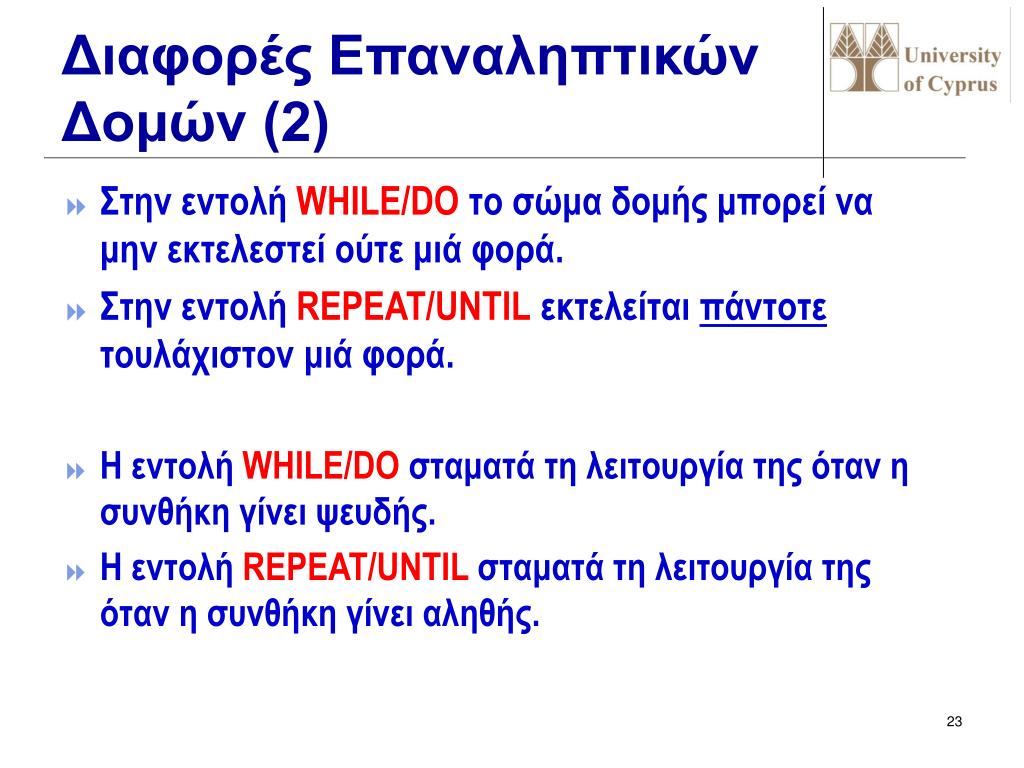 Διαφορές Επαναληπτικών Δομών (2)

University of Cyprus

Στην εντολή WHILE/DO το σώμα δομής μπορεί να μην εκτελεστεί ούτε μιά φορά.

Στην εντολή REPEAT/UNTIL εκτελείται πάντοτε τουλάχιστον μιά φορά.

Η εντολή WHILE/DO σταματά τη λειτουργία της όταν η συνθήκη γίνει ψευδής.

Η εντολή REPEAT/UNTIL σταματά τη λειτουργία της όταν η συνθήκη γίνει αληθής.

23